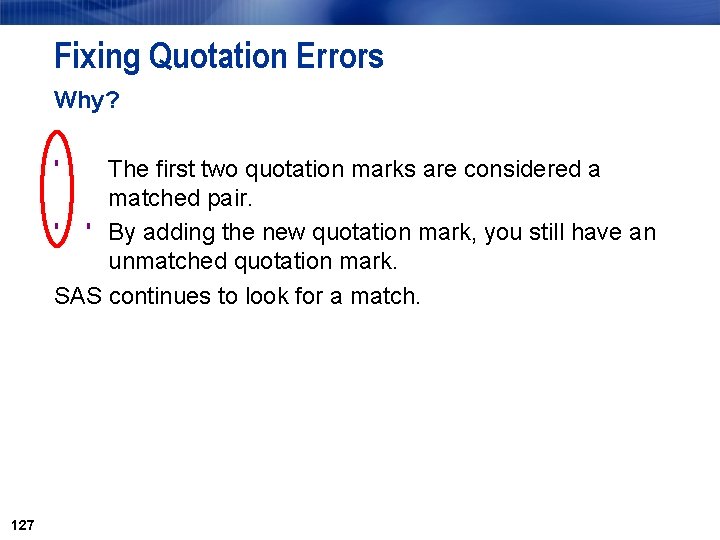 Fixing Quotation Errors

Why?

' The first two quotation marks are considered a matched pair.

' ' By adding the new quotation mark, you still have an unmatched quotation mark.

SAS continues to look for a match.

127